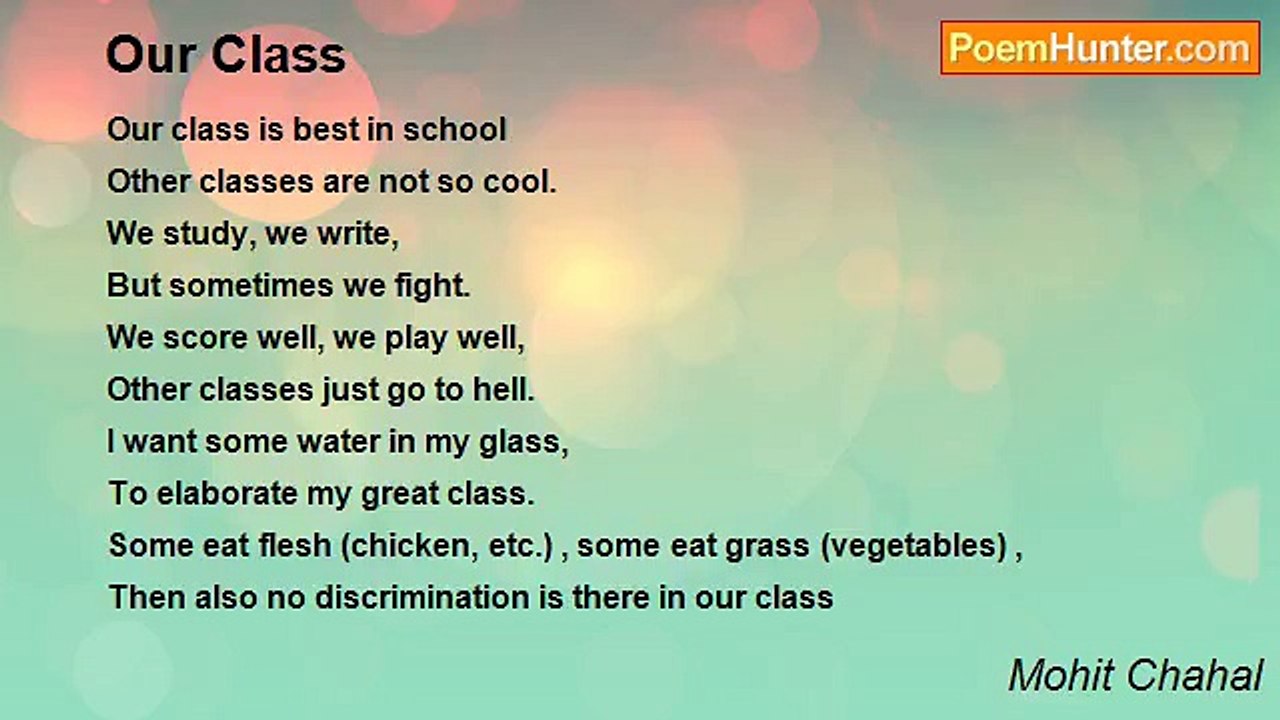 Our Class

PoemHunter.com

Our class is best in school
Other classes are not so cool.
We study, we write,
But sometimes we fight.
We score well, we play well,
Other classes just go to hell.
I want some water in my glass,
To elaborate my great class.
Some eat flesh (chicken, etc.) , some eat grass (vegetables) ,
Then also no discrimination is there in our class

Mohit Chahal